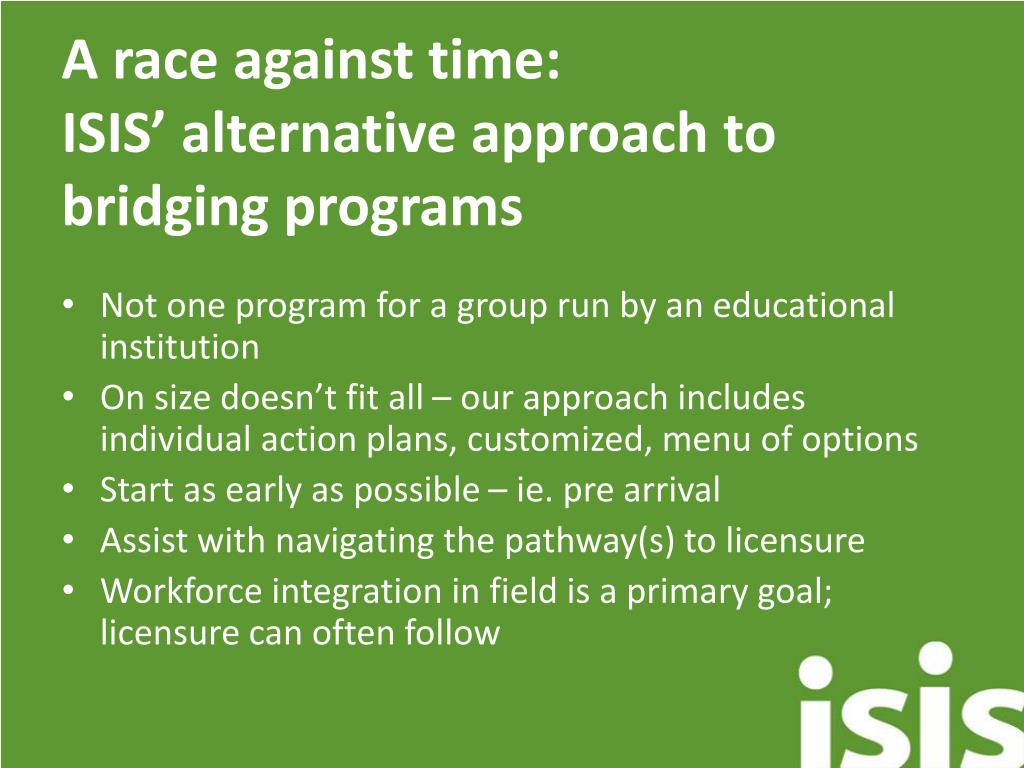 A race against time:
ISIS’ alternative approach to bridging programs

• Not one program for a group run by an educational institution
• On size doesn’t fit all – our approach includes individual action plans, customized, menu of options
• Start as early as possible – ie. pre arrival
• Assist with navigating the pathway(s) to licensure
• Workforce integration in field is a primary goal; licensure can often follow

isis